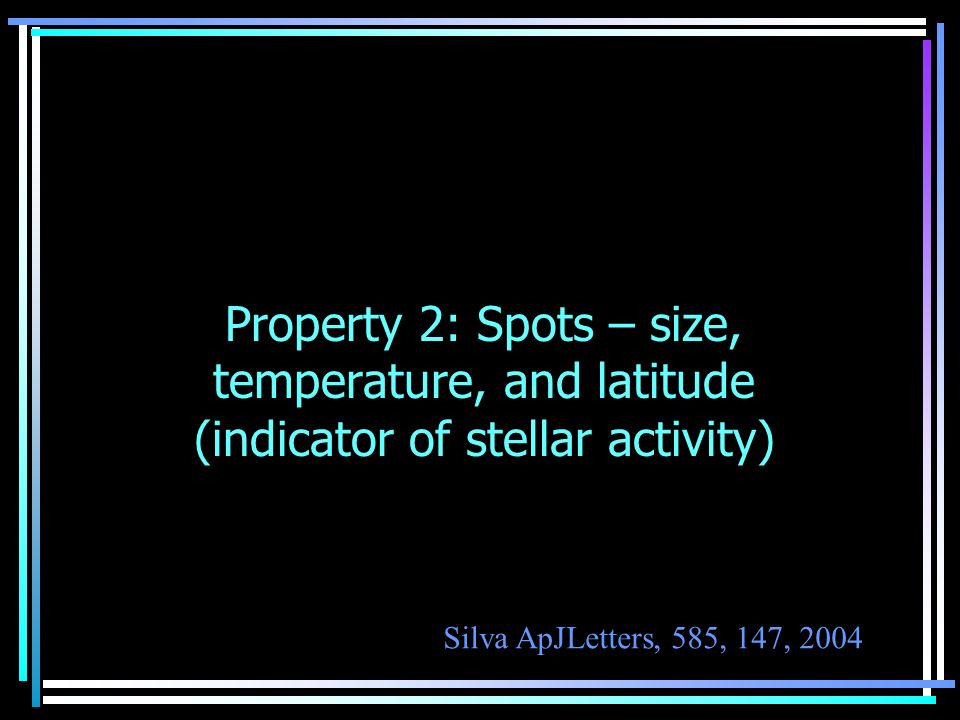 Property 2: Spots – size, temperature, and latitude (indicator of stellar activity)

Silva ApJLetters, 585, 147, 2004